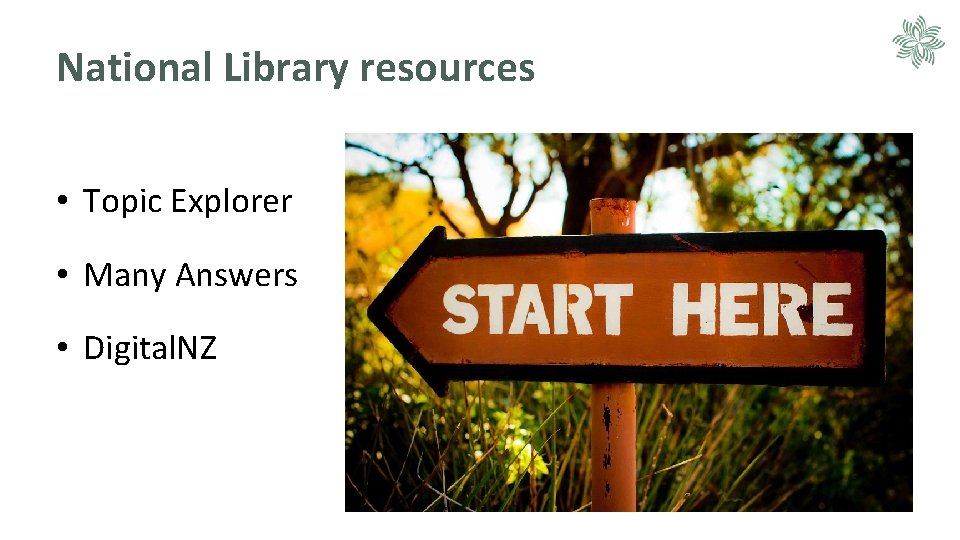 National Library resources

• Topic Explorer

• Many Answers

• DigitalNZ

START HERE